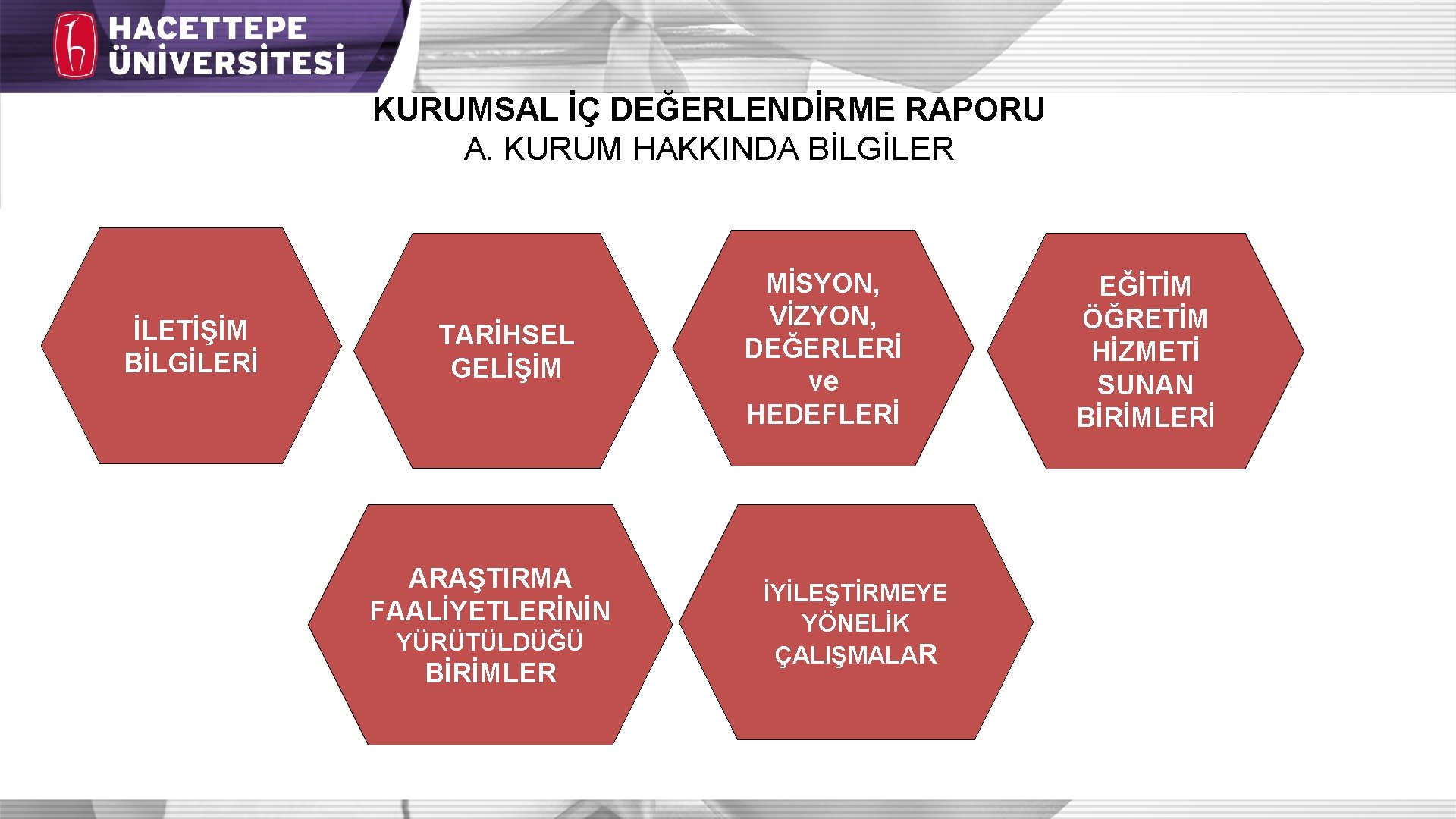 HACETTEPE ÜNİVERSİTESİ

KURUMSAL İÇ DEĞERLENDİRME RAPORU
A. KURUM HAKKINDA BİLGİLER

İLETİŞİM BİLGİLERİ

TARİHSEL GELİŞİM

MİSYON, VİZYON, DEĞERLERİ ve HEDEFLERİ

EĞİTİM ÖĞRETİM HİZMETİ SUNAN BİRİMLERİ

ARAŞTIRMA FAALİYETLERİNİN YÜRÜTÜLDÜĞÜ BİRİMLER

İYİLEŞTİRMEYE YÖNELİK ÇALIŞMALAR